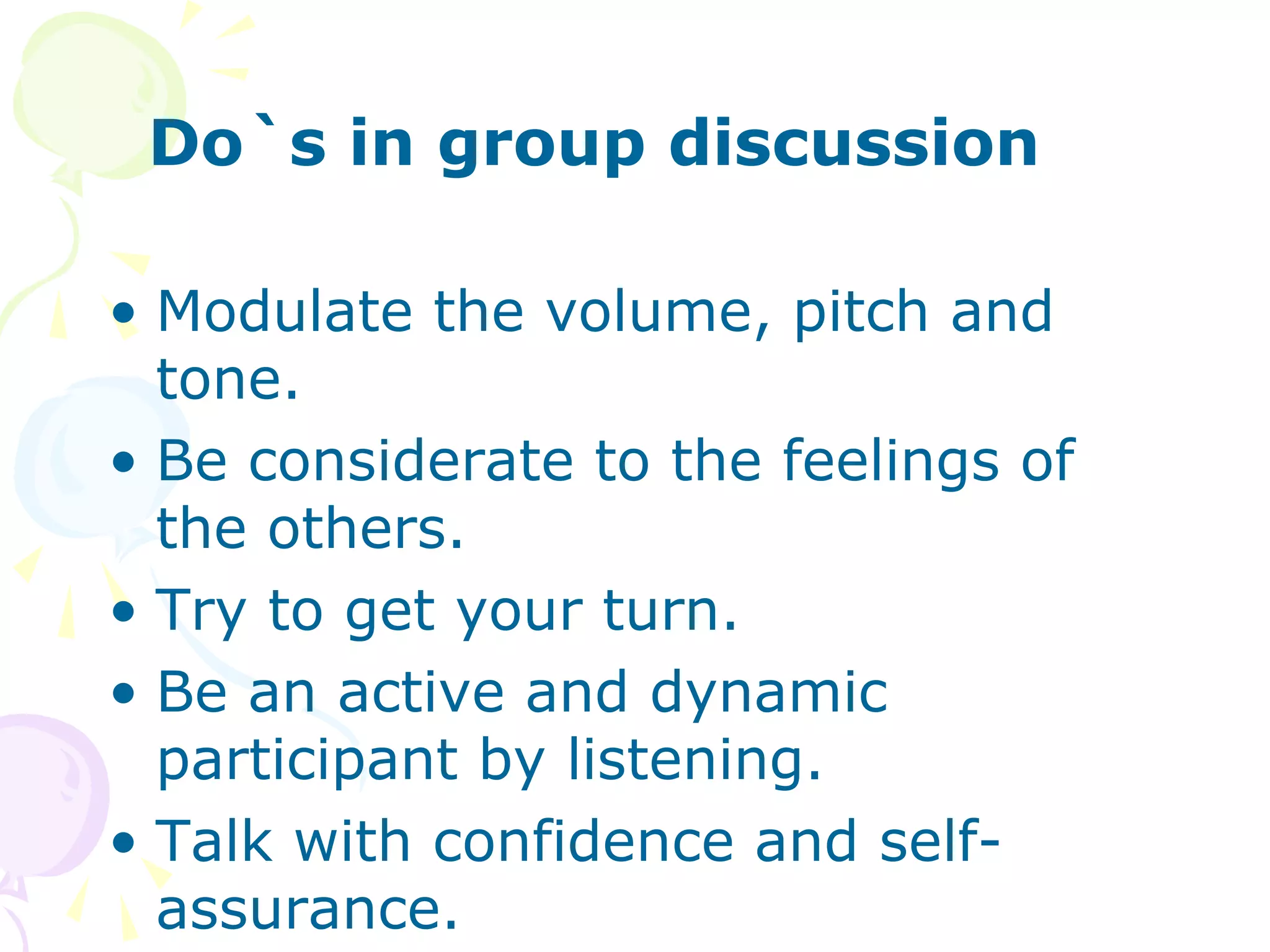 Do`s in group discussion

• Modulate the volume, pitch and tone.
• Be considerate to the feelings of the others.
• Try to get your turn.
• Be an active and dynamic participant by listening.
• Talk with confidence and self-assurance.